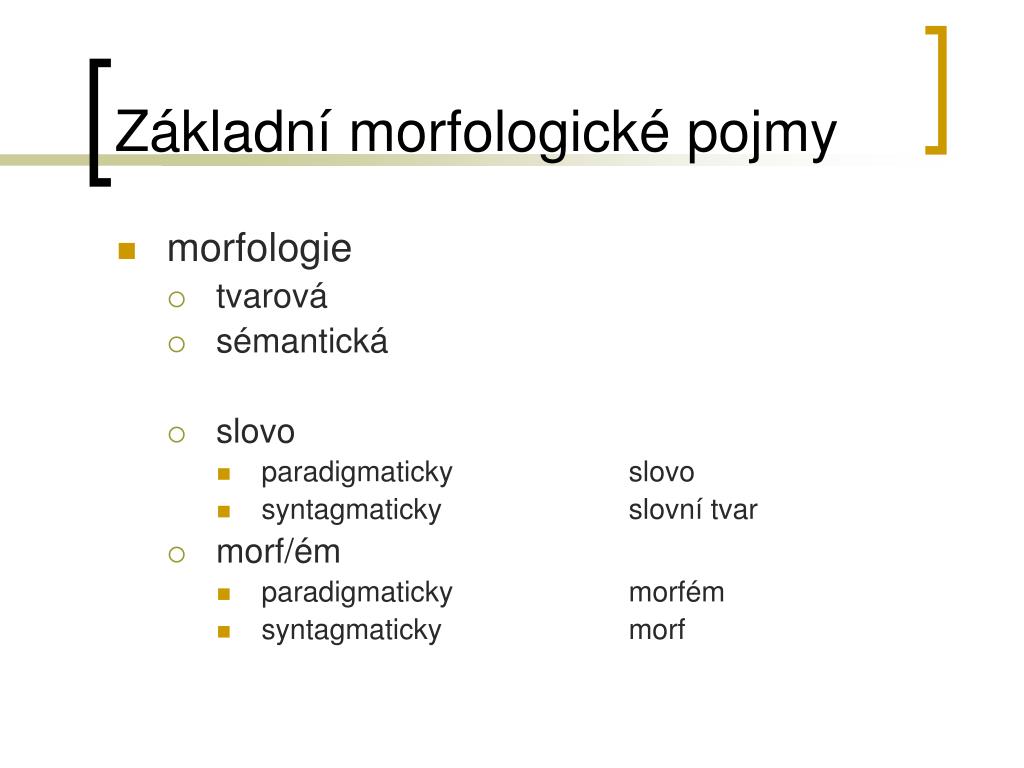 Základní morfologické pojmy

morfologie
tvarová
sémantická

slovo
paradigmaticky slovo
syntagmaticky slovní tvar
morf/ém
paradigmaticky morfém
syntagmaticky morf